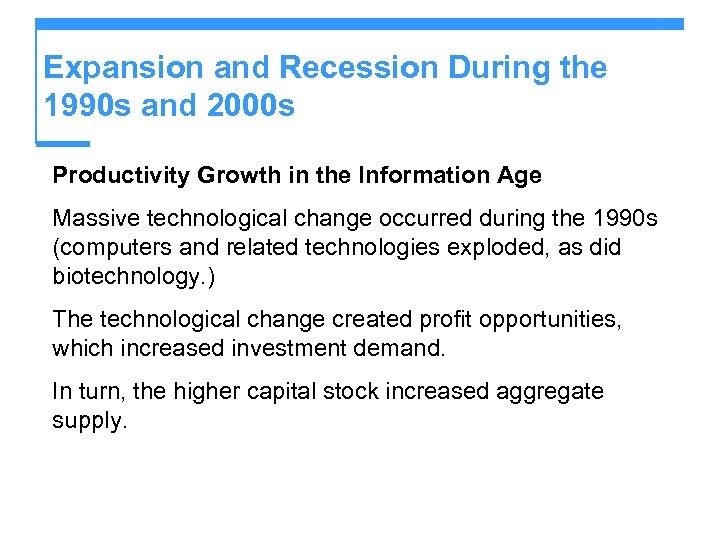 Expansion and Recession During the 1990s and 2000s

Productivity Growth in the Information Age

Massive technological change occurred during the 1990s (computers and related technologies exploded, as did biotechnology.)

The technological change created profit opportunities, which increased investment demand.

In turn, the higher capital stock increased aggregate supply.